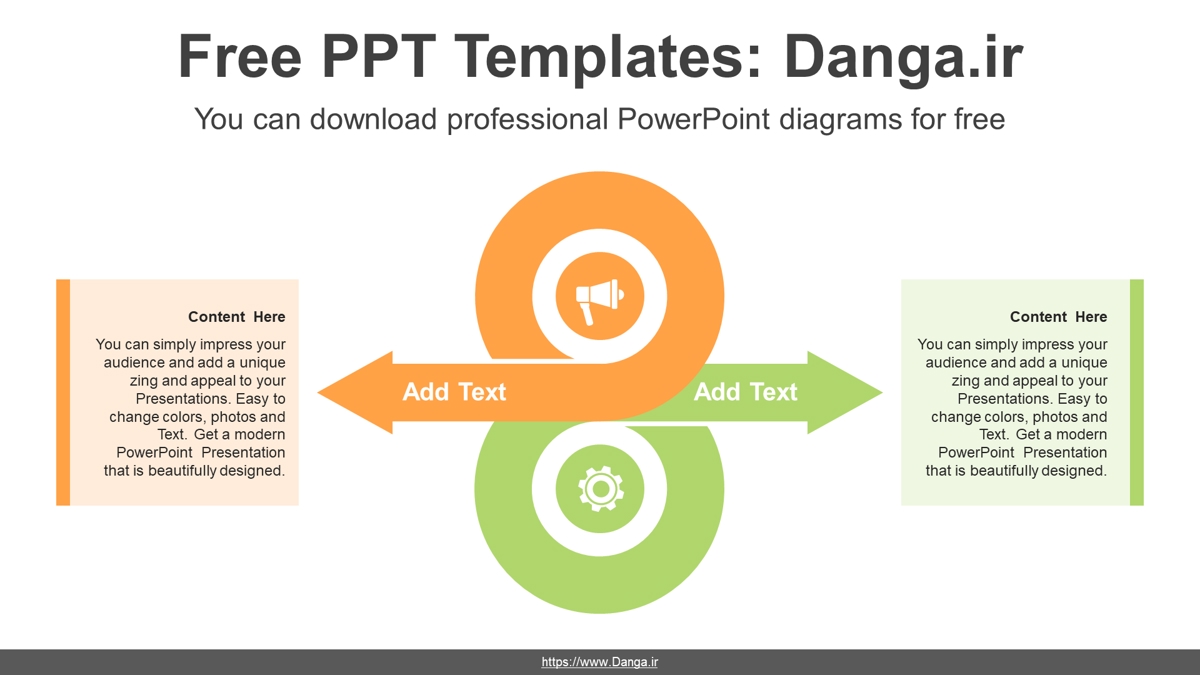 Free PPT Templates: Danga.ir

You can download professional PowerPoint diagrams for free

Content Here

You can simply impress your audience and add a unique zing and appeal to your Presentations. Easy to change colors, photos and Text. Get a modern PowerPoint Presentation that is beautifully designed.

Add Text

Add Text

Content Here

You can simply impress your audience and add a unique zing and appeal to your Presentations. Easy to change colors, photos and Text. Get a modern PowerPoint Presentation that is beautifully designed.

https://www.Danga.ir